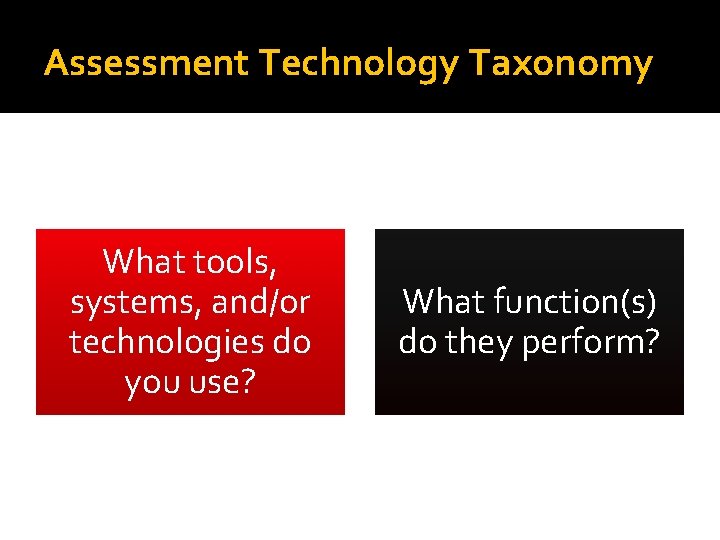 Assessment Technology Taxonomy

What tools, systems, and/or technologies do you use?

What function(s) do they perform?